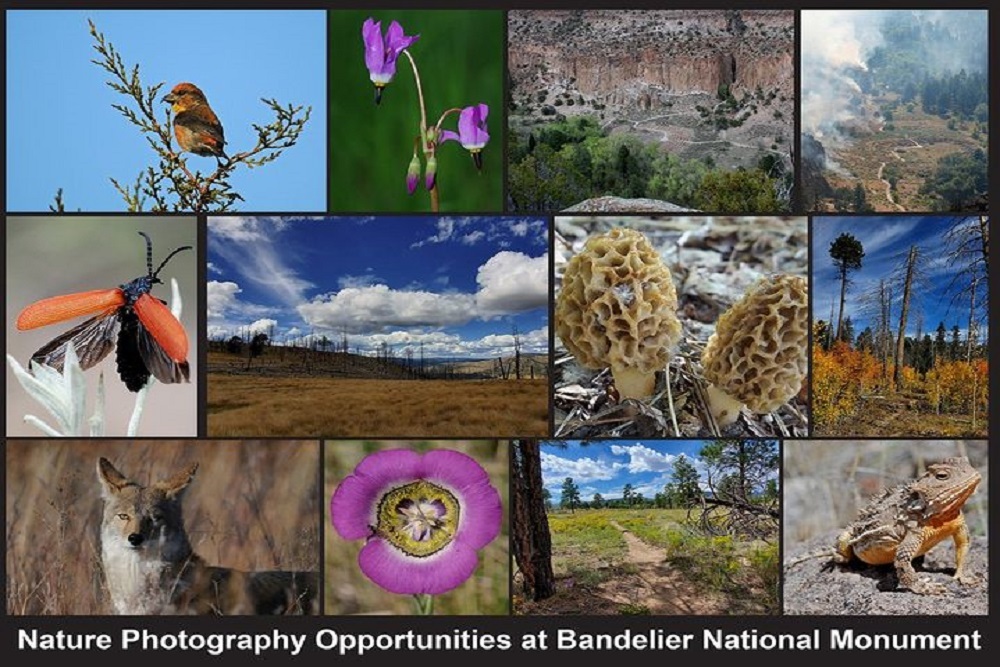 Nature Photography Opportunities at Bandelier National Monument